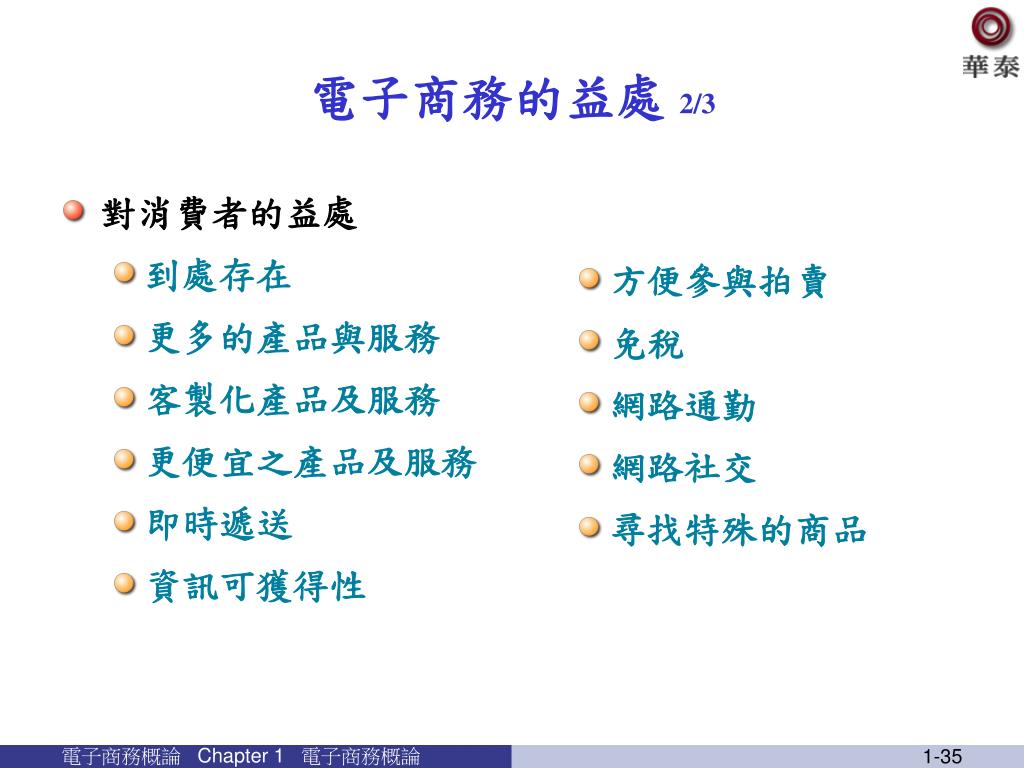 華泰

電子商務的益處 2/3

對消費者的益處

到處存在

更多的產品與服務

客製化產品及服務

更便宜之產品及服務

即時遞送

資訊可獲得性

方便參與拍賣

免稅

網路通勤

網路社交

尋找特殊的商品

電子商務概論 Chapter 1 電子商務概論

1-35